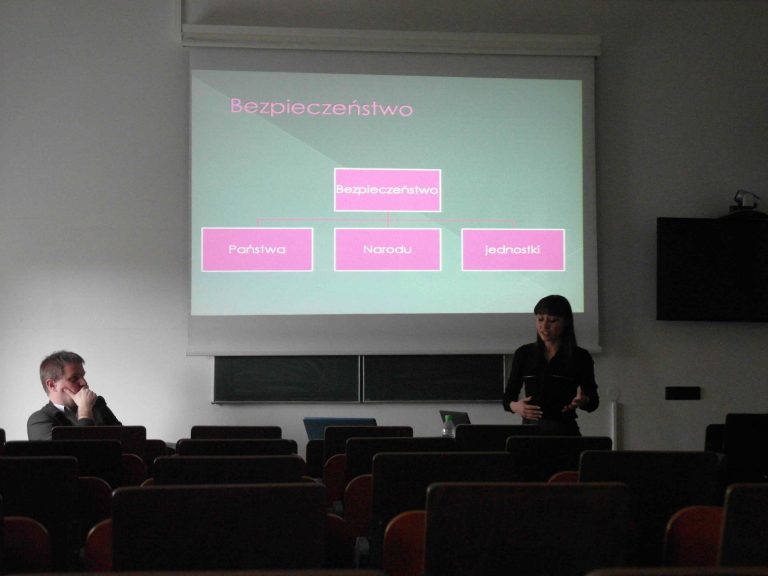 Bezpieczeństwo

Bezpieczeństwo

Państwa

Narodu

jednostki